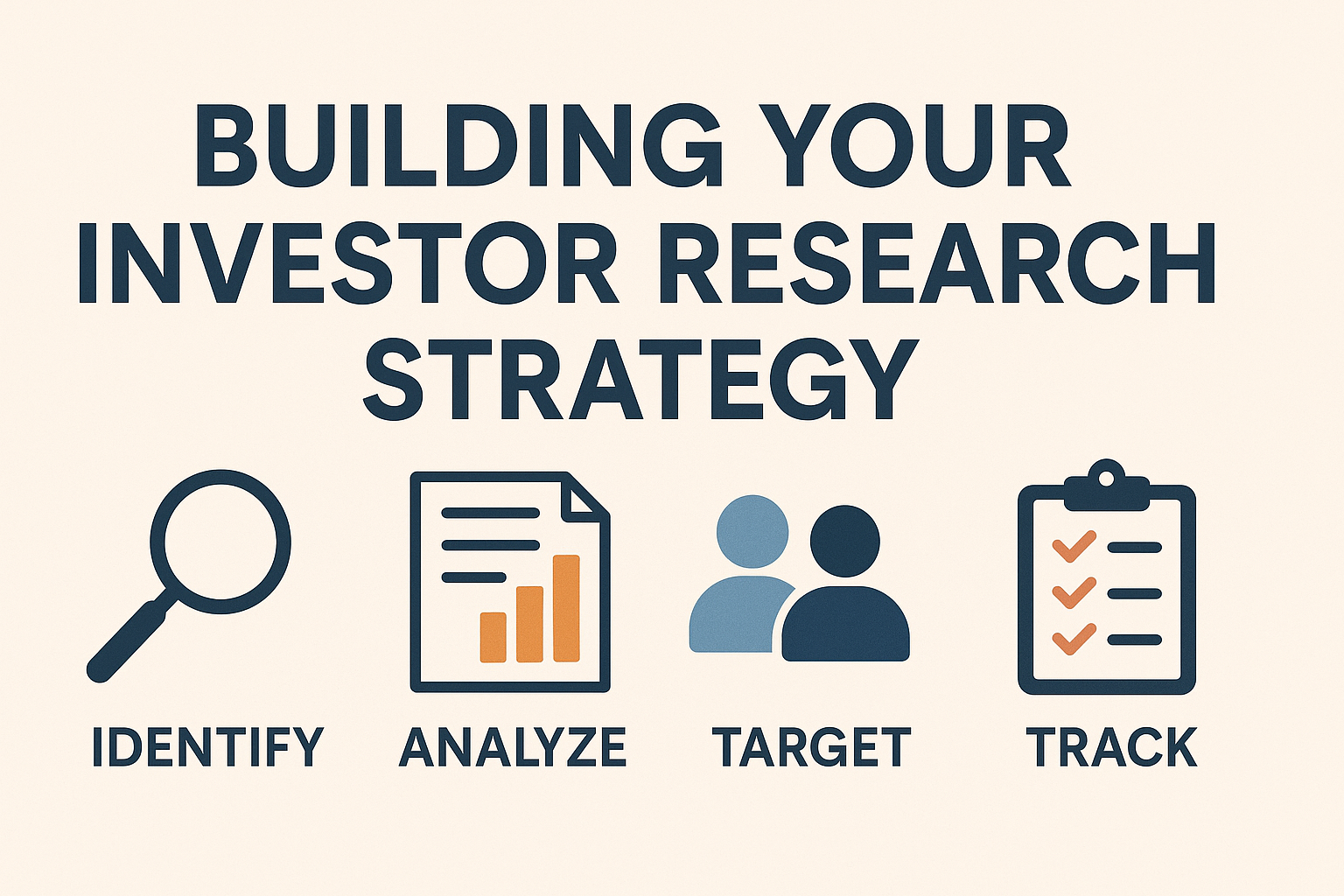 BUILDING YOUR INVESTOR RESEARCH STRATEGY

IDENTIFY

ANALYZE

TARGET

TRACK